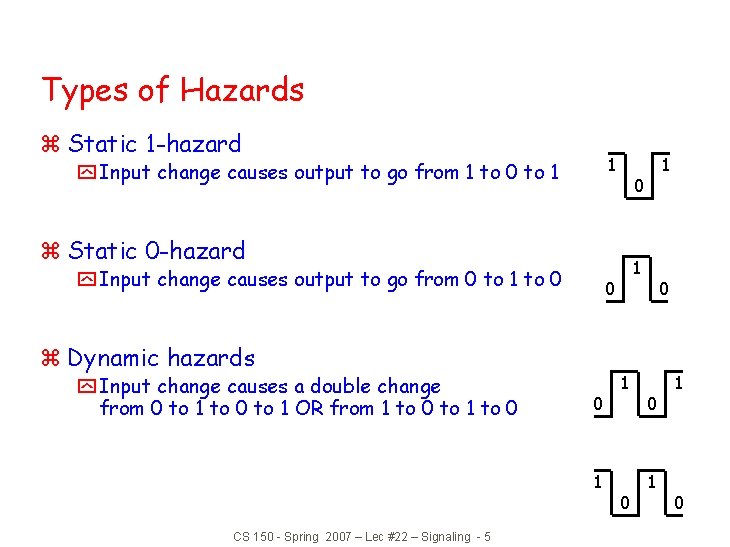 Types of Hazards

⌘ Static 1-hazard

Input change causes output to go from 1 to 0 to 1

1 0 1

⌘ Static 0-hazard

Input change causes output to go from 0 to 1 to 0

0 1 0

⌘ Dynamic hazards

Input change causes a double change from 0 to 1 to 0 to 1 OR from 1 to 0 to 1 to 0

0 1 0 1

1 0 1 0

CS 150 - Spring 2007 – Lec #22 – Signaling - 5